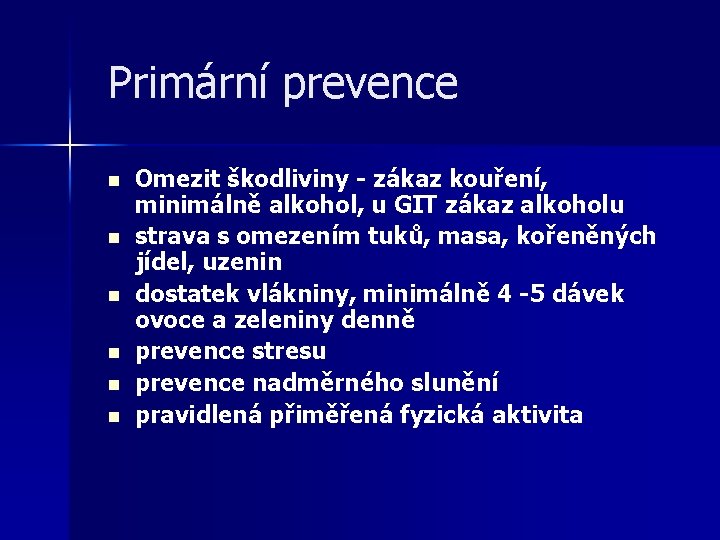 Primární prevence

- Omezit škodliviny - zákaz kouření, minimálně alkohol, u GIT zákaz alkoholu
- strava s omezením tuků, masa, kořeněných jídel, uzenin
- dostatek vlákniny, minimálně 4 -5 dávek ovoce a zeleniny denně
- prevence stresu
- prevence nadměrného slunění
- pravidlená přiměřená fyzická aktivita